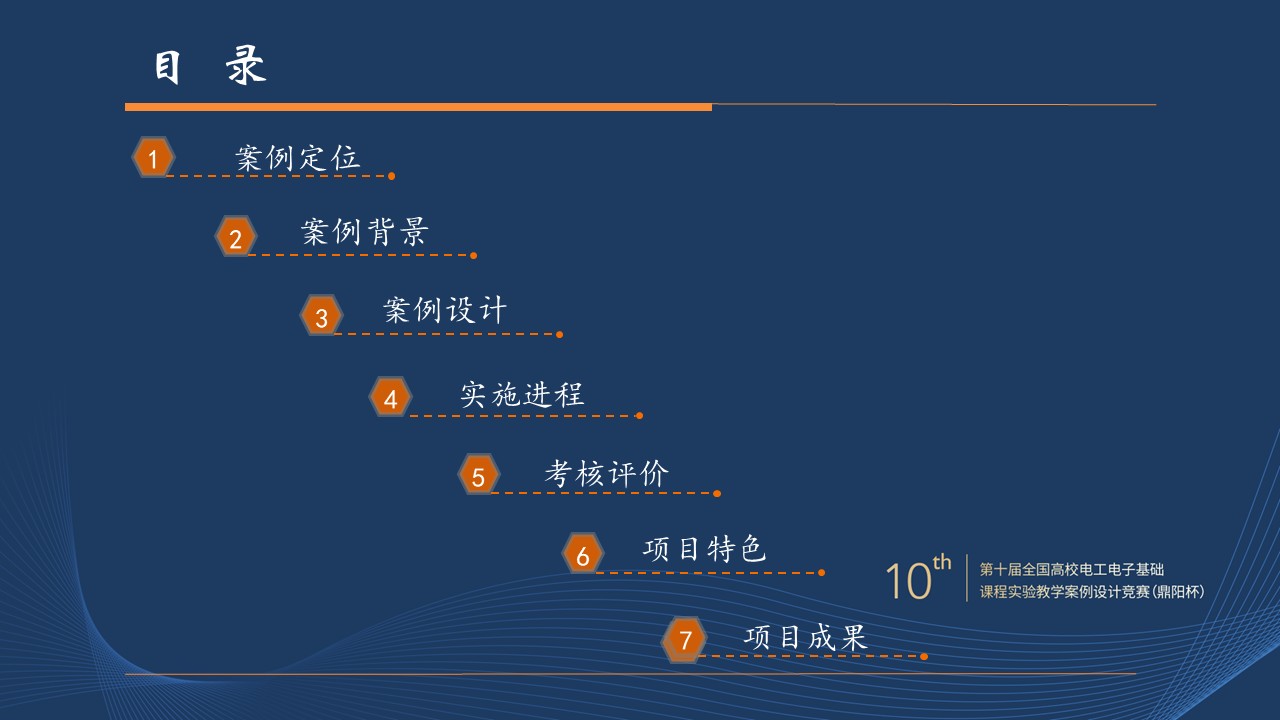 目 录

1 案例定位

2 案例背景

3 案例设计

4 实施进程

5 考核评价

6 项目特色

7 项目成果

10th 第十届全国高校电工电子基础课程实验教学案例设计竞赛(鼎阳杯)